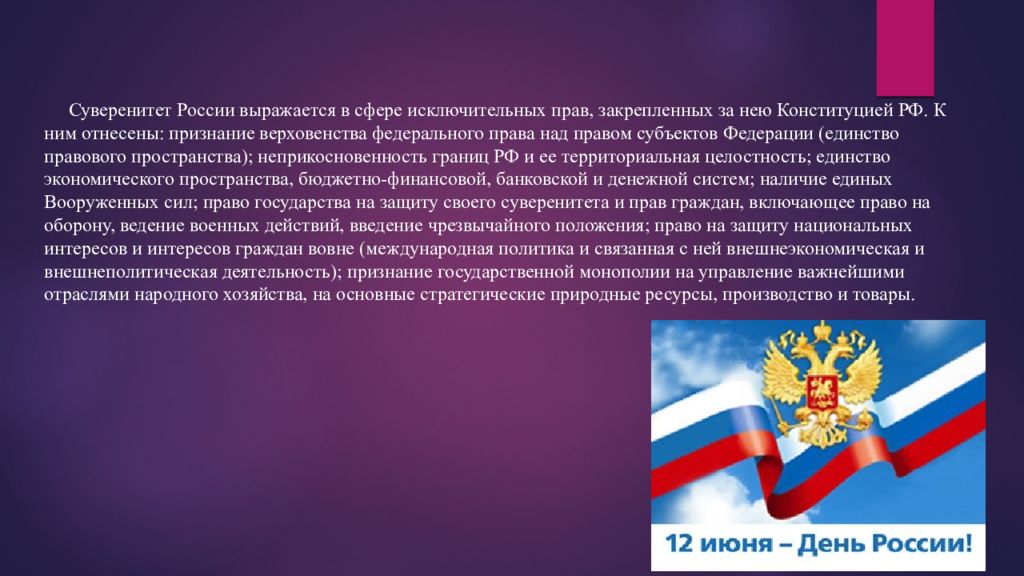 Суверенитет России выражается в сфере исключительных прав, закрепленных за нею Конституцией РФ. К ним отнесены: признание верховенства федерального права над правом субъектов Федерации (единство правового пространства); неприкосновенность границ РФ и ее территориальная целостность; единство экономического пространства, бюджетно-финансовой, банковской и денежной систем; наличие единых Вооруженных сил; право государства на защиту своего суверенитета и прав граждан, включающее право на оборону, ведение военных действий, введение чрезвычайного положения; право на защиту национальных интересов и интересов граждан вовне (международная политика и связанная с ней внешнеэкономическая и внешнеполитическая деятельность); признание государственной монополии на управление важнейшими отраслями народного хозяйства, на основные стратегические природные ресурсы, производство и товары.

12 июня – День России!